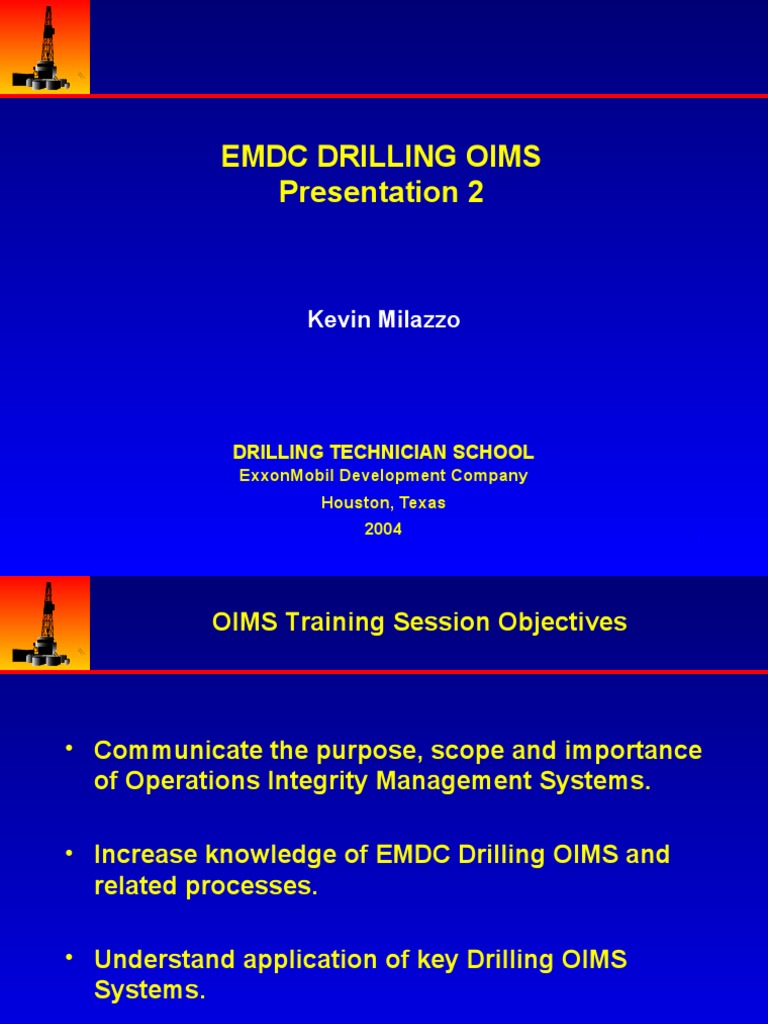 EMDC DRILLING OIMS
Presentation 2

Kevin Milazzo

DRILLING TECHNICIAN SCHOOL
ExxonMobil Development Company
Houston, Texas
2004

OIMS Training Session Objectives

• Communicate the purpose, scope and importance of Operations Integrity Management Systems.

• Increase knowledge of EMDC Drilling OIMS and related processes.

• Understand application of key Drilling OIMS Systems.